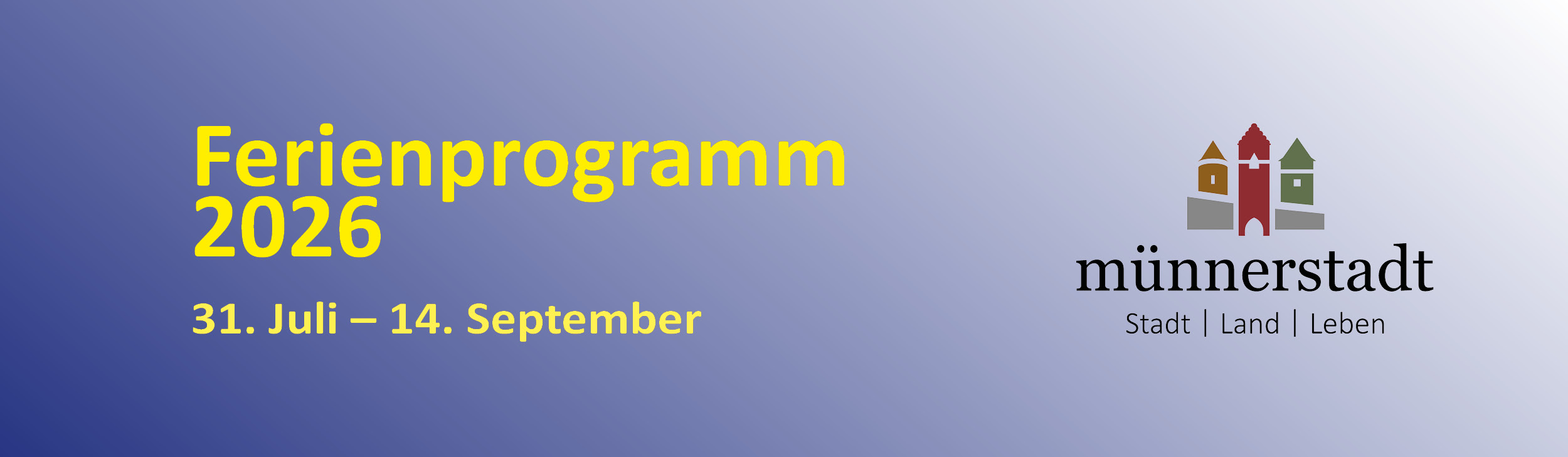 Ferienprogramm
2026

31. Juli – 14. September

münnerstadt
Stadt | Land | Leben